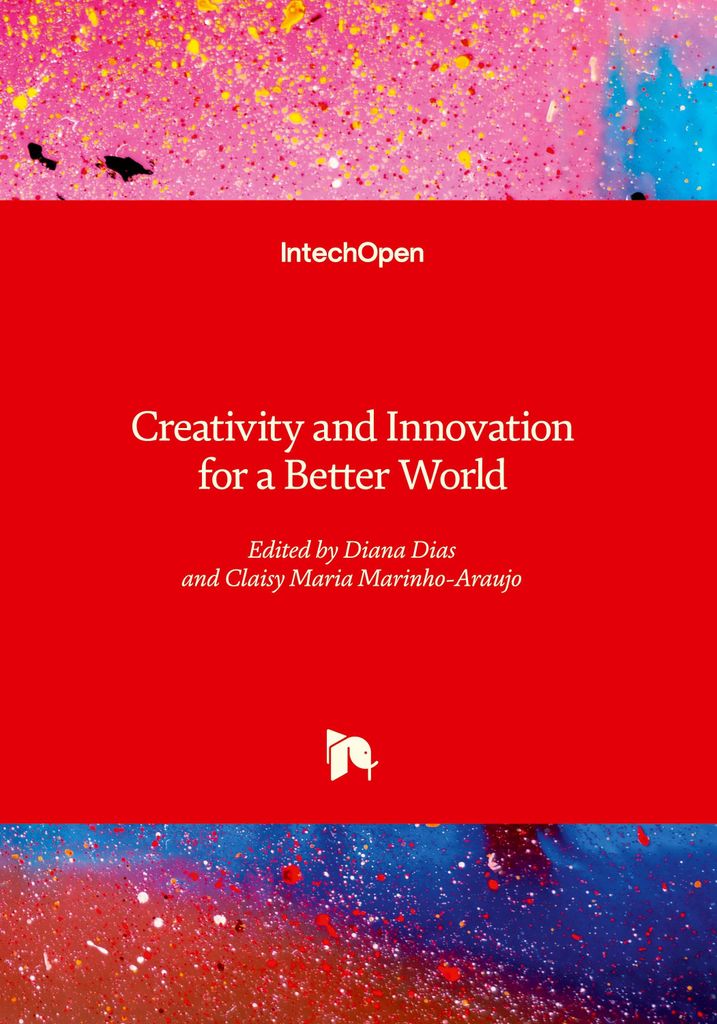 IntechOpen

Creativity and Innovation
for a Better World

Edited by Diana Dias
and Claisy Maria Marinho-Araujo